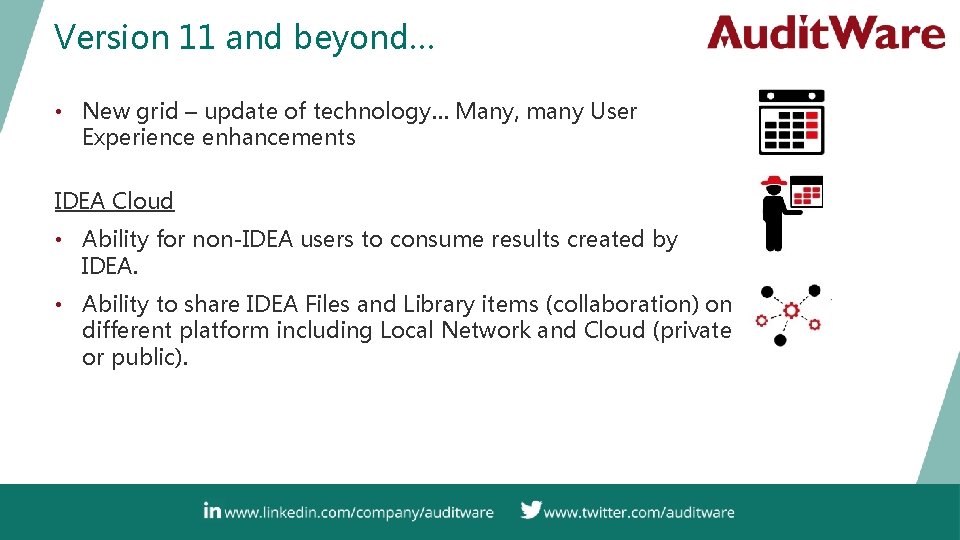 Version 11 and beyond…

AuditWare

• New grid – update of technology… Many, many User Experience enhancements

IDEA Cloud

• Ability for non-IDEA users to consume results created by IDEA.

• Ability to share IDEA Files and Library items (collaboration) on different platform including Local Network and Cloud (private or public).

in www.linkedin.com/company/auditware www.twitter.com/auditware